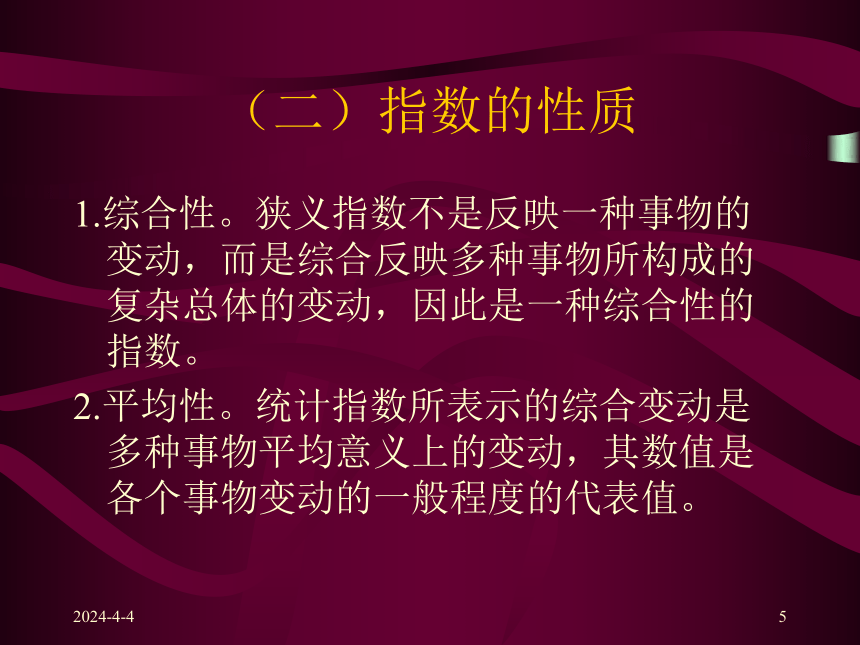 （二）指数的性质

1.综合性。狭义指数不是反映一种事物的变动，而是综合反映多种事物所构成的复杂总体的变动，因此是一种综合性的指数。

2.平均性。统计指数所表示的综合变动是多种事物平均意义上的变动，其数值是各个事物变动的一般程度的代表值。

2024-4-4

5